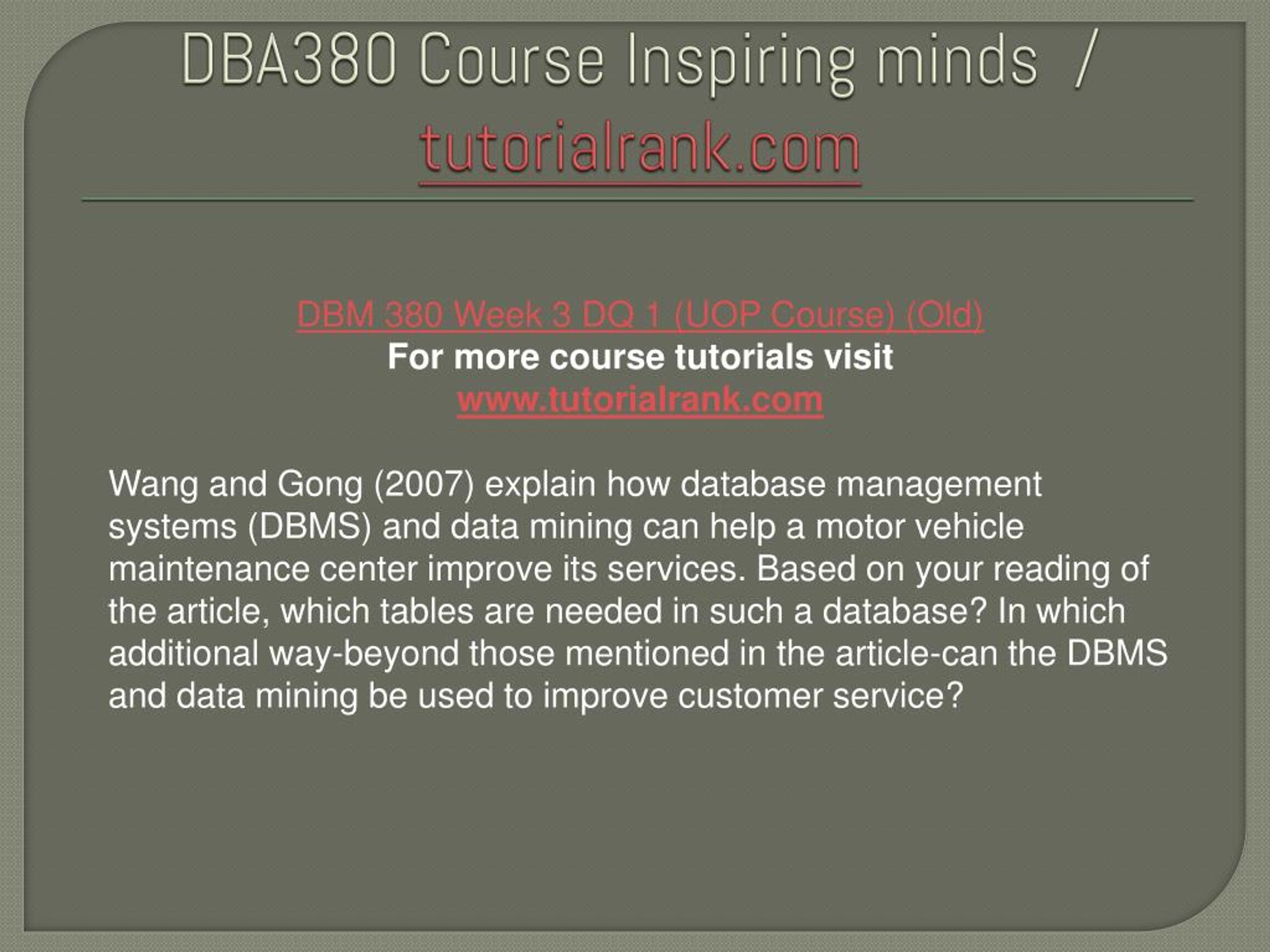 DBA380 Course Inspiring minds / tutorialrank.com

DBM 380 Week 3 DQ 1 (UOP Course) (Old)
For more course tutorials visit
www.tutorialrank.com

Wang and Gong (2007) explain how database management systems (DBMS) and data mining can help a motor vehicle maintenance center improve its services. Based on your reading of the article, which tables are needed in such a database? In which additional way-beyond those mentioned in the article-can the DBMS and data mining be used to improve customer service?